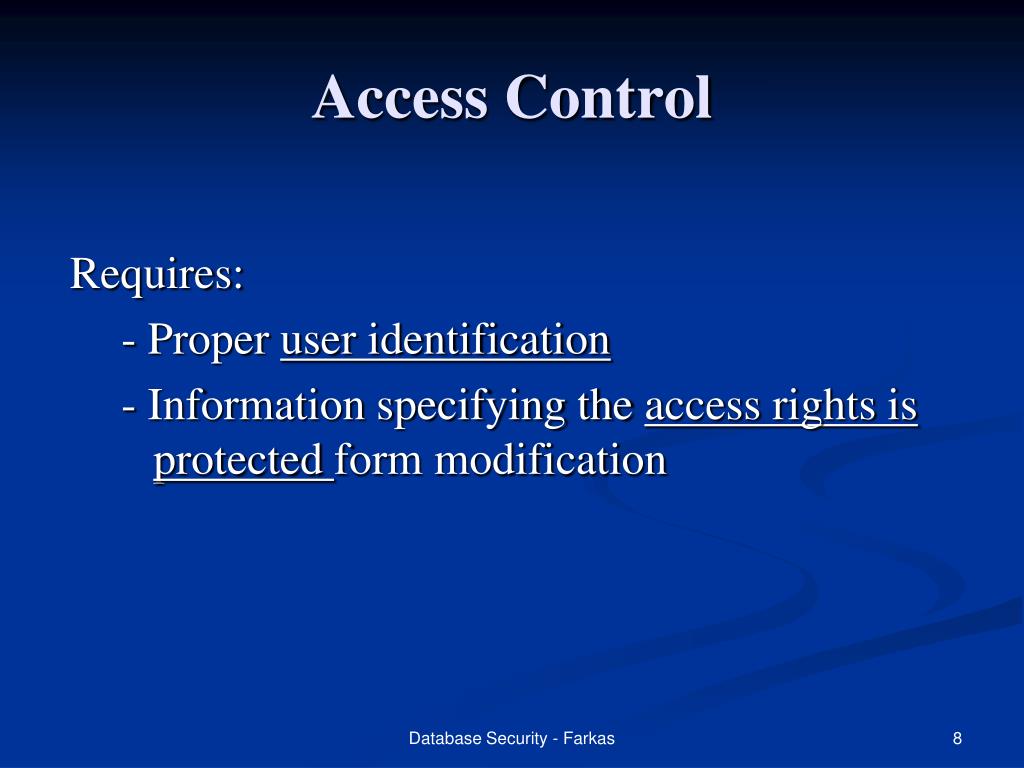 Access Control

Requires:

- Proper user identification

- Information specifying the access rights is protected form modification

Database Security - Farkas

8